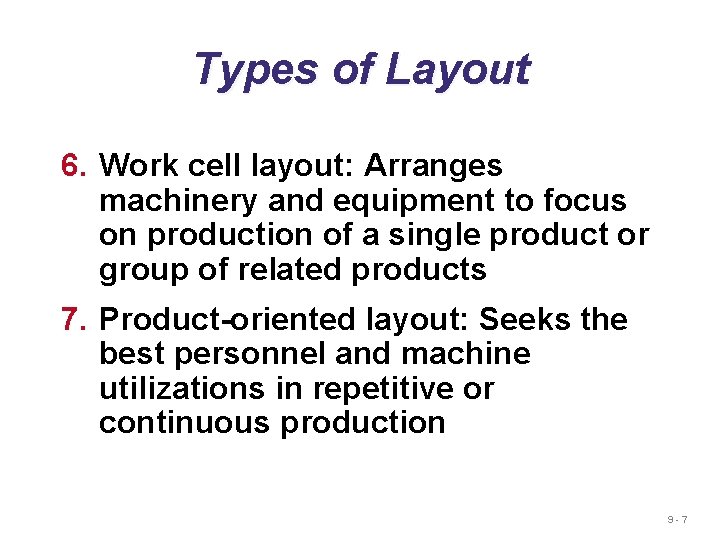 Types of Layout

6. Work cell layout: Arranges machinery and equipment to focus on production of a single product or group of related products

7. Product-oriented layout: Seeks the best personnel and machine utilizations in repetitive or continuous production

9 - 7